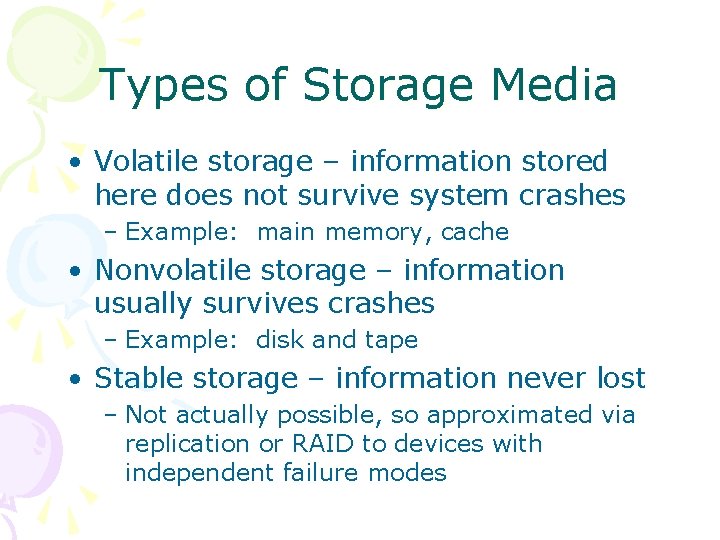 Types of Storage Media

• Volatile storage – information stored here does not survive system crashes
  – Example: main memory, cache
• Nonvolatile storage – information usually survives crashes
  – Example: disk and tape
• Stable storage – information never lost
  – Not actually possible, so approximated via replication or RAID to devices with independent failure modes